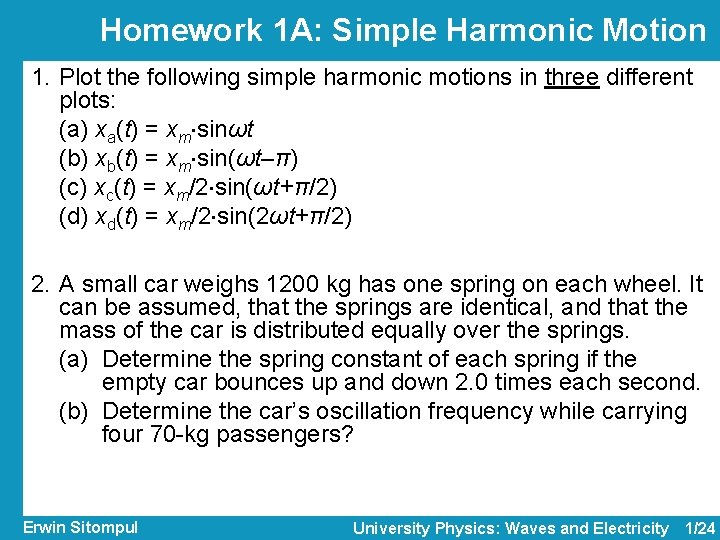 Homework 1A: Simple Harmonic Motion

1. Plot the following simple harmonic motions in three different plots:
(a) $x_a(t) = x_m \cdot \sin\omega t$
(b) $x_b(t) = x_m \cdot \sin(\omega t - \pi)$
(c) $x_c(t) = x_m/2 \cdot \sin(\omega t + \pi/2)$
(d) $x_d(t) = x_m/2 \cdot \sin(2\omega t + \pi/2)$

2. A small car weighs 1200 kg has one spring on each wheel. It can be assumed, that the springs are identical, and that the mass of the car is distributed equally over the springs.
(a) Determine the spring constant of each spring if the empty car bounces up and down 2.0 times each second.
(b) Determine the car's oscillation frequency while carrying four 70-kg passengers?

Erwin Sitompul

University Physics: Waves and Electricity 1/24